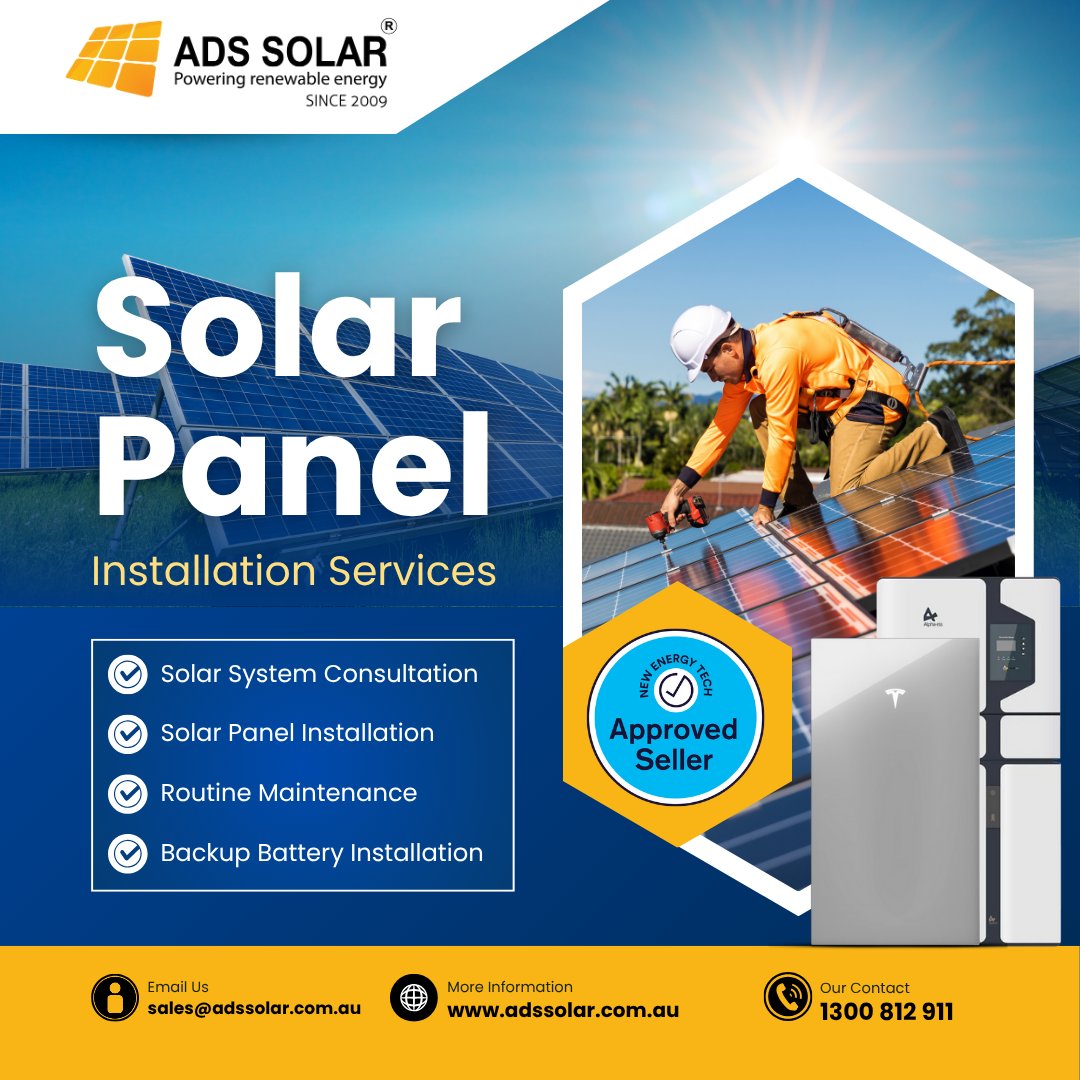 ADS SOLAR®
Powering renewable energy
SINCE 2009

Solar Panel
Installation Services

Solar System Consultation
Solar Panel Installation
Routine Maintenance
Backup Battery Installation

NEW ENERGY TECH
Approved Seller

AlphaESS

Email Us
sales@adssolar.com.au

More Information
www.adssolar.com.au

Our Contact
1300 812 911